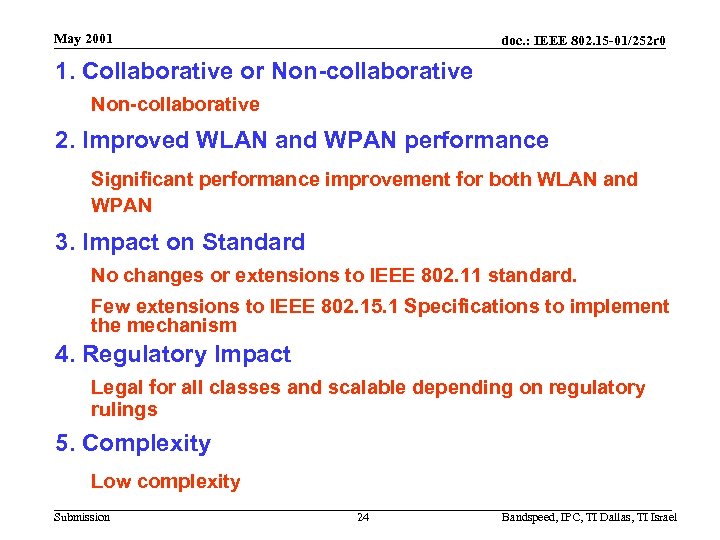 May 2001

doc.: IEEE 802.15-01/252r0

1. Collaborative or Non-collaborative

Non-collaborative

2. Improved WLAN and WPAN performance

Significant performance improvement for both WLAN and WPAN

3. Impact on Standard

No changes or extensions to IEEE 802.11 standard.

Few extensions to IEEE 802.15.1 Specifications to implement the mechanism

4. Regulatory Impact

Legal for all classes and scalable depending on regulatory rulings

5. Complexity

Low complexity

Submission

24

Bandspeed, IPC, TI Dallas, TI Israel